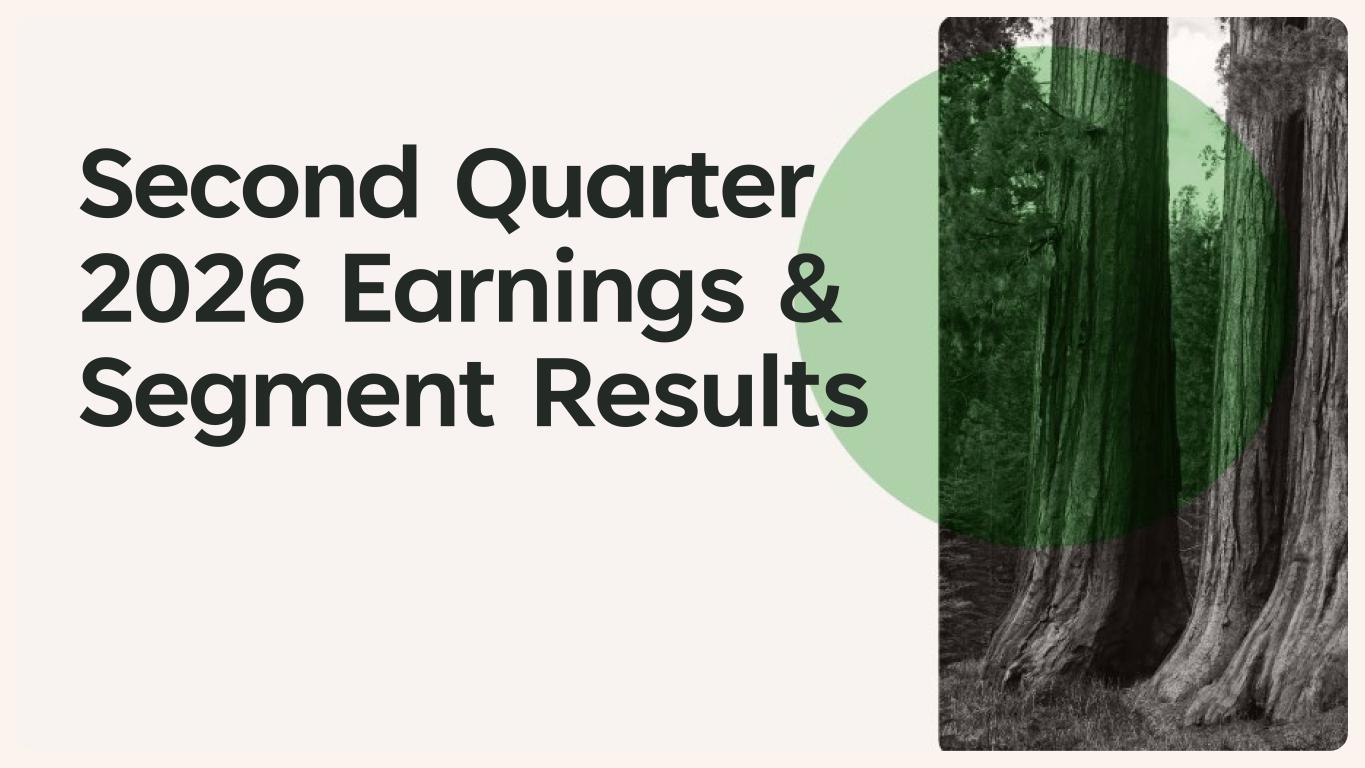 Second Quarter 2026 Earnings & Segment Results